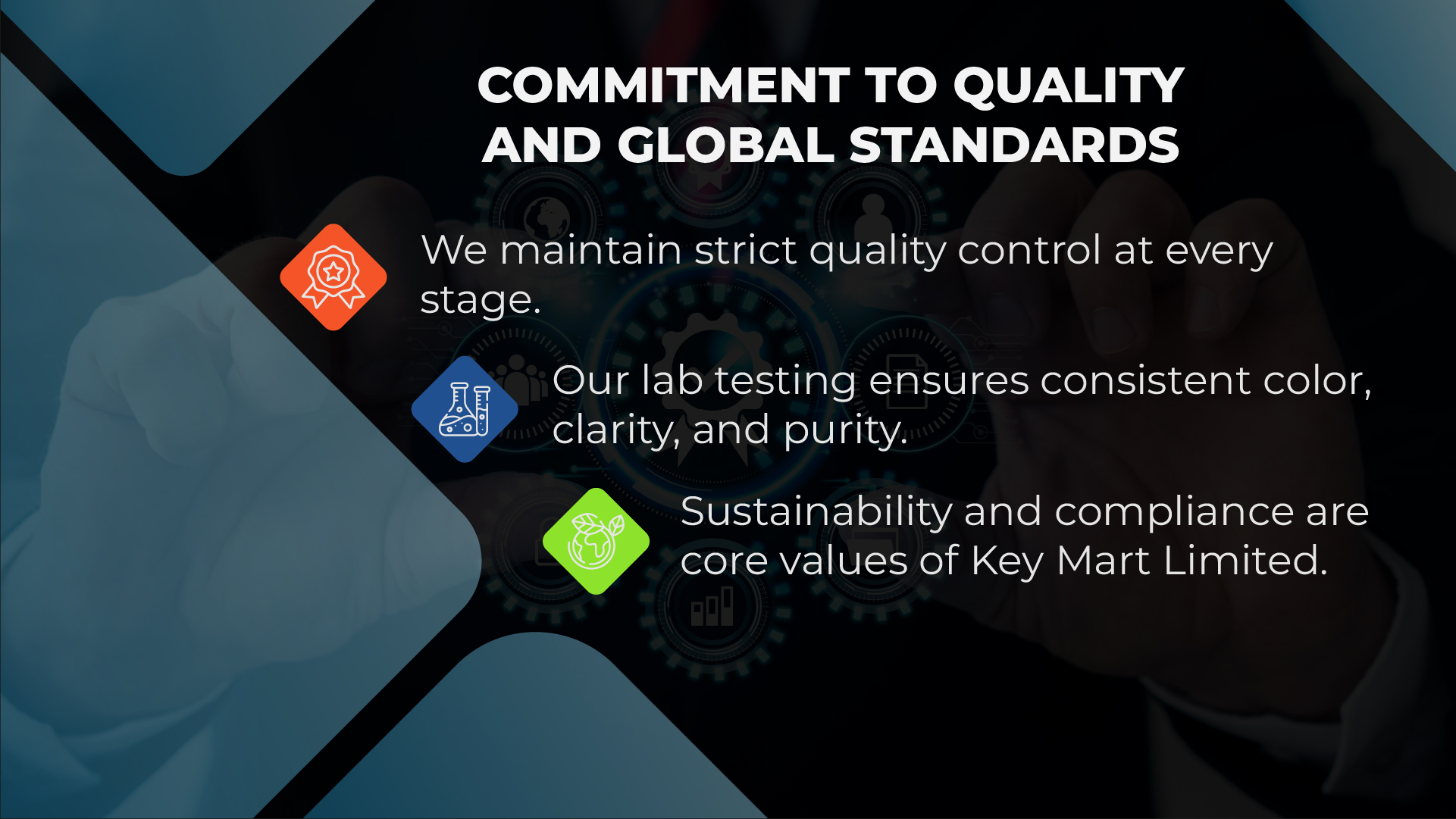 COMMITMENT TO QUALITY AND GLOBAL STANDARDS

We maintain strict quality control at every stage.

Our lab testing ensures consistent color, clarity, and purity.

Sustainability and compliance are core values of Key Mart Limited.